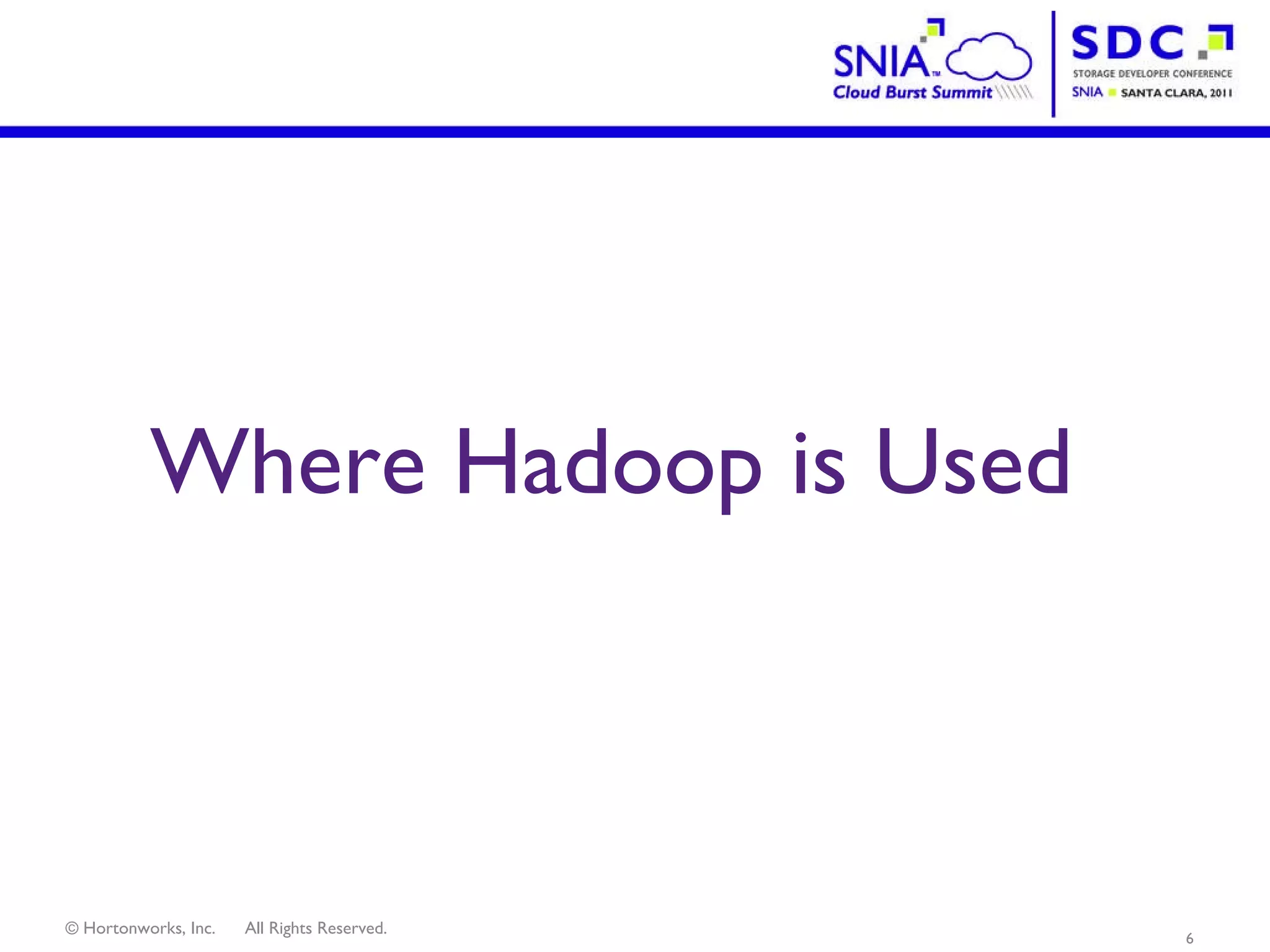 SNIA™ Cloud Burst Summit

SDC
STORAGE DEVELOPER CONFERENCE
SNIA SANTA CLARA, 2011

Where Hadoop is Used

© Hortonworks, Inc. All Rights Reserved.

6